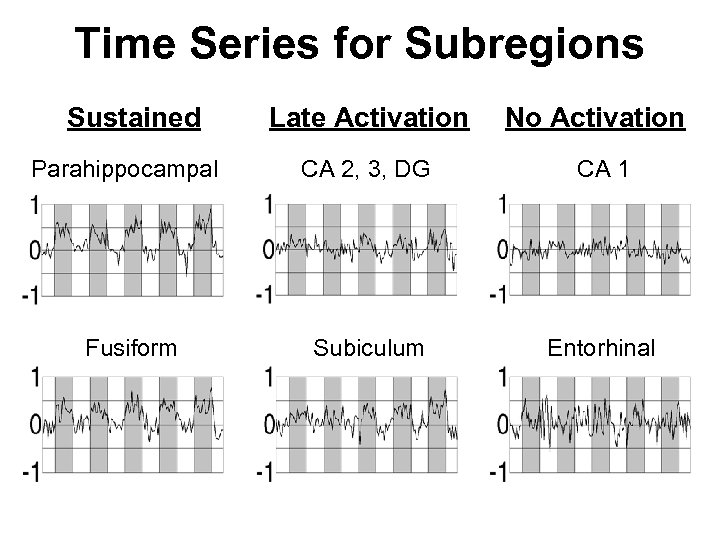 Time Series for Subregions

Sustained

Parahippocampal

1
0
-1

Fusiform

1
0
-1

Late Activation

CA 2, 3, DG

1
0
-1

Subiculum

1
0
-1

No Activation

CA 1

1
0
-1

Entorhinal

1
0
-1